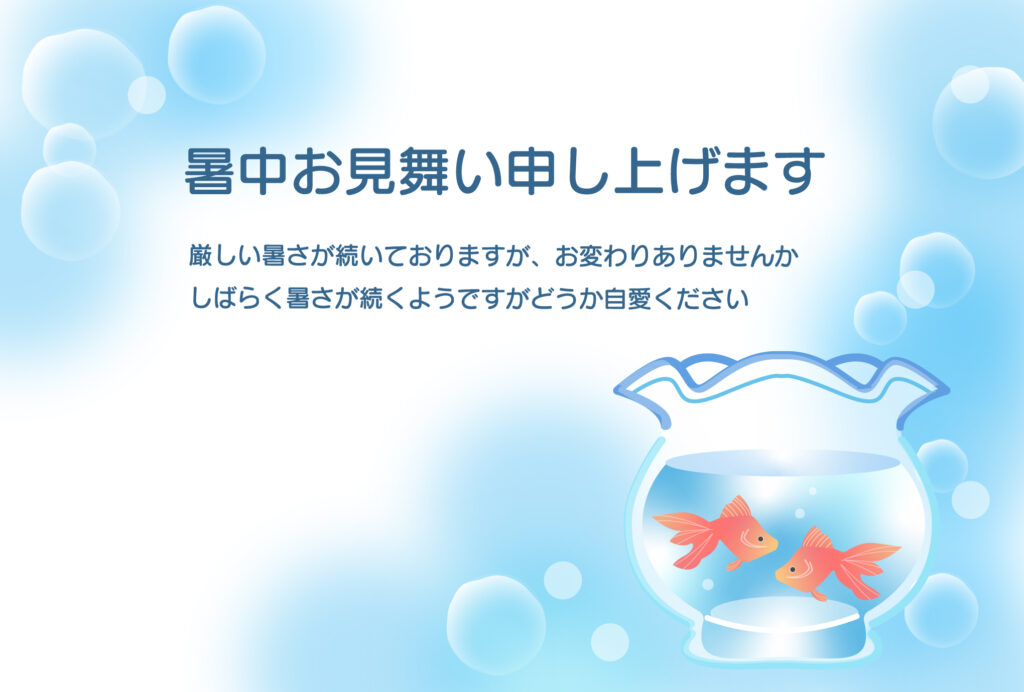 暑中お見舞い申し上げます

厳しい暑さが続いておりますが、お変わりありませんか
しばらく暑さが続くようですがどうか自愛ください